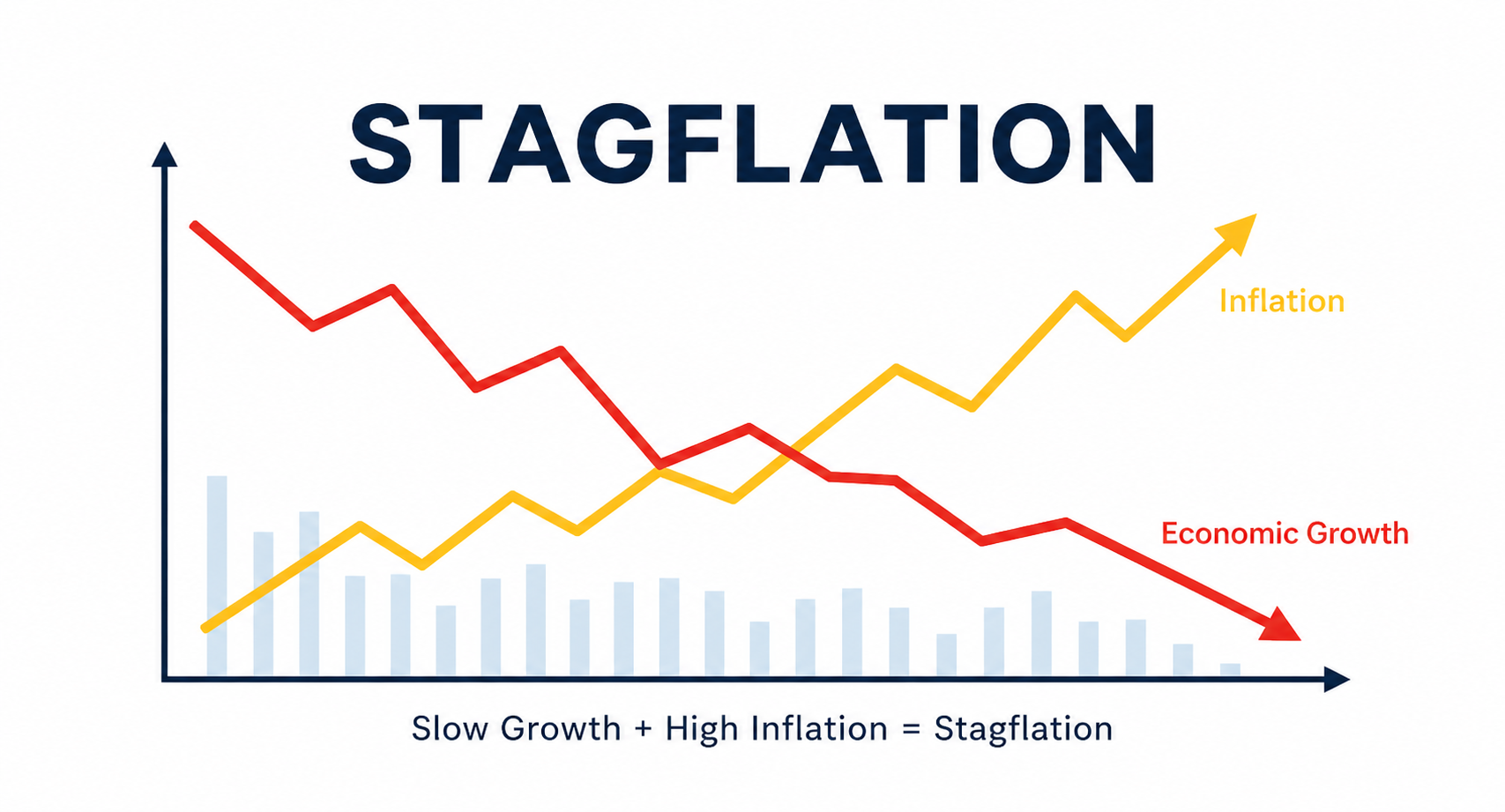 STAGFLATION

Inflation

Economic Growth

Slow Growth + High Inflation = Stagflation